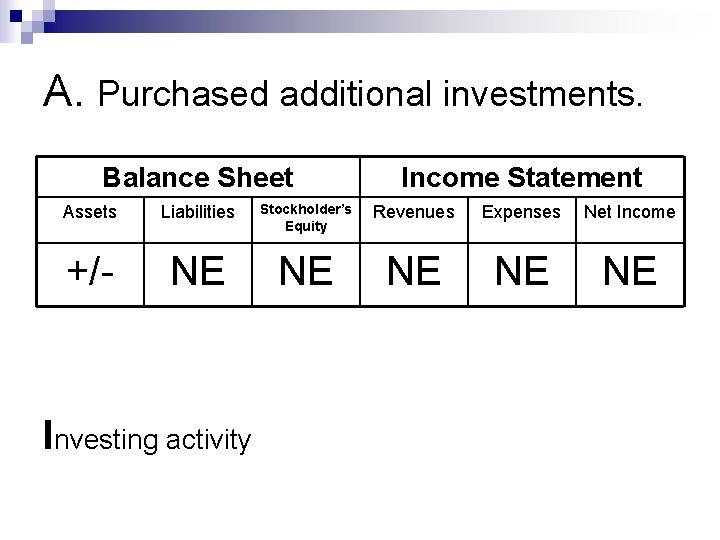 A. Purchased additional investments.

| Balance Sheet | | | Income Statement | | |
|---|---|---|---|---|---|
| Assets | Liabilities | Stockholder's Equity | Revenues | Expenses | Net Income |
| +/- | NE | NE | NE | NE | NE |

Investing activity